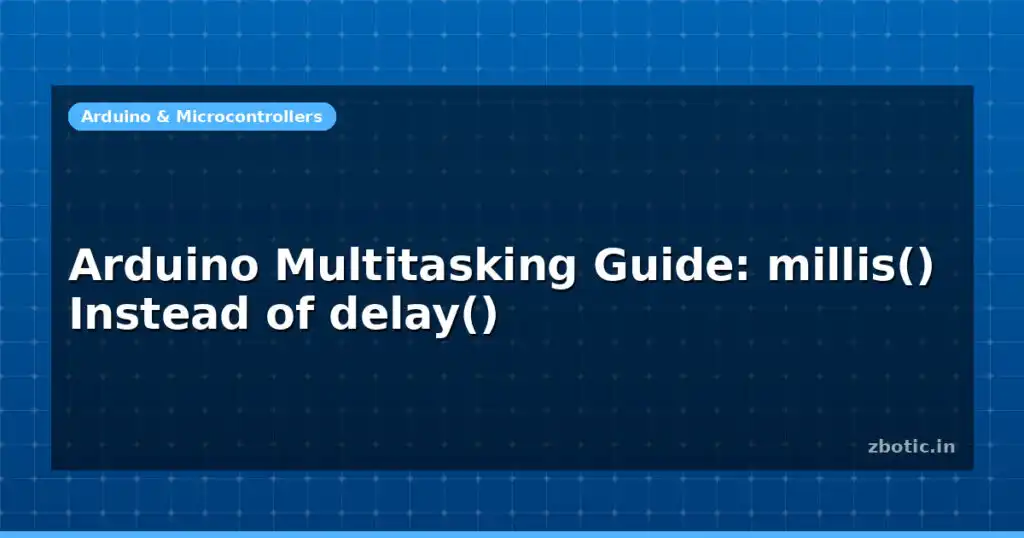 Arduino & Microcontrollers

Arduino Multitasking Guide: millis() Instead of delay()

zbotic.in